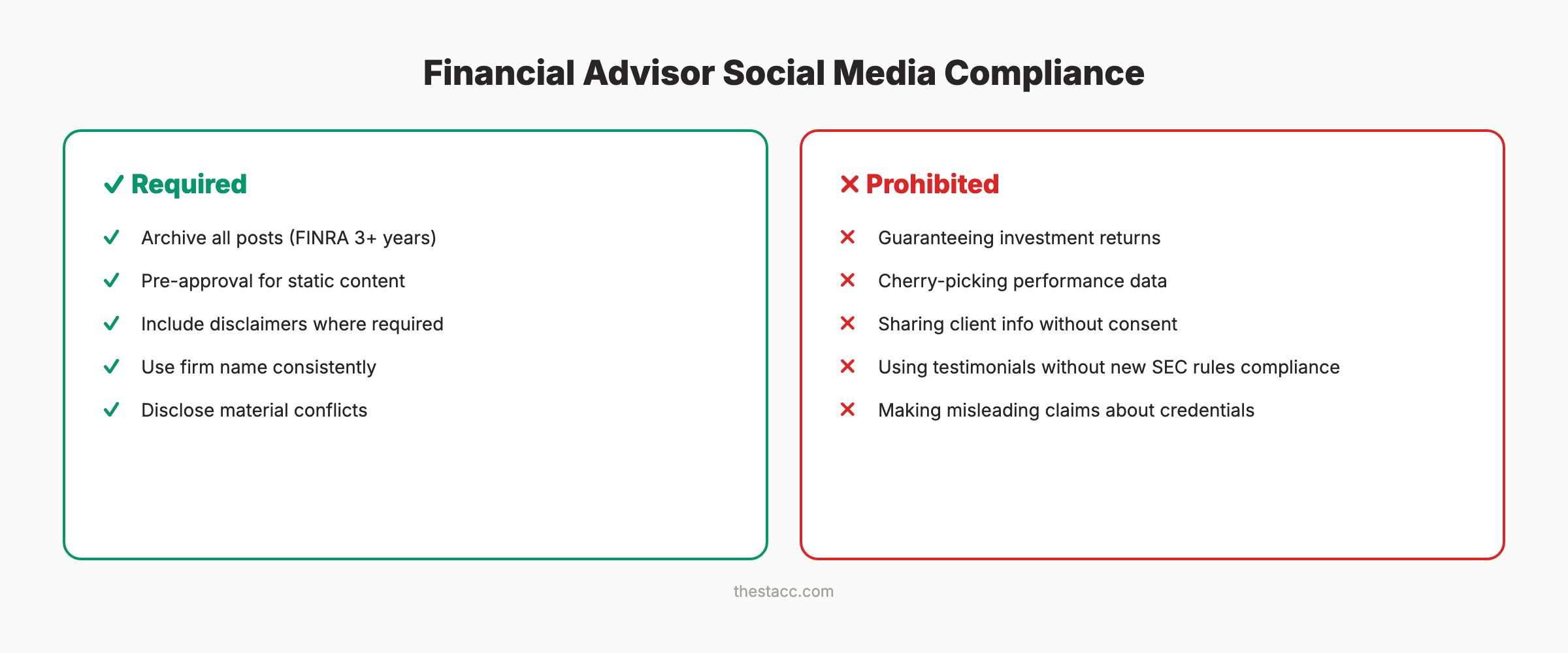 Financial Advisor Social Media Compliance

✓ Required

✓ Archive all posts (FINRA 3+ years)
✓ Pre-approval for static content
✓ Include disclaimers where required
✓ Use firm name consistently
✓ Disclose material conflicts

✕ Prohibited

✕ Guaranteeing investment returns
✕ Cherry-picking performance data
✕ Sharing client info without consent
✕ Using testimonials without new SEC rules compliance
✕ Making misleading claims about credentials

thestacc.com